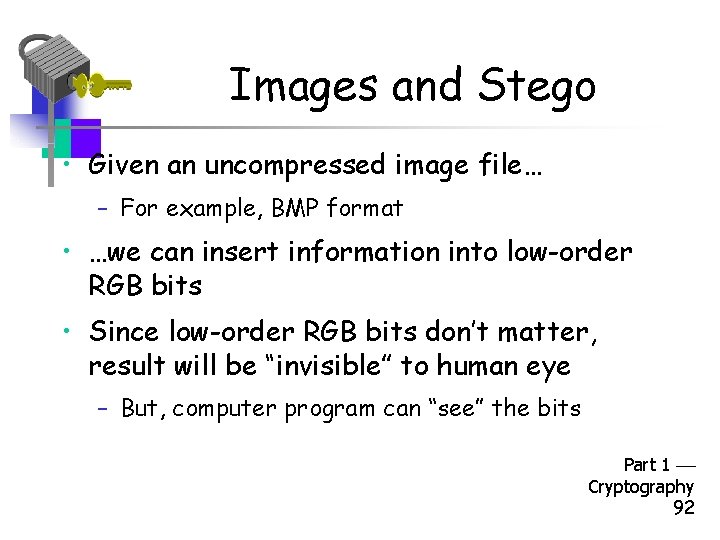 Images and Stego

• Given an uncompressed image file…
  – For example, BMP format
• …we can insert information into low-order RGB bits
• Since low-order RGB bits don't matter, result will be "invisible" to human eye
  – But, computer program can "see" the bits

Part 1 — Cryptography
92